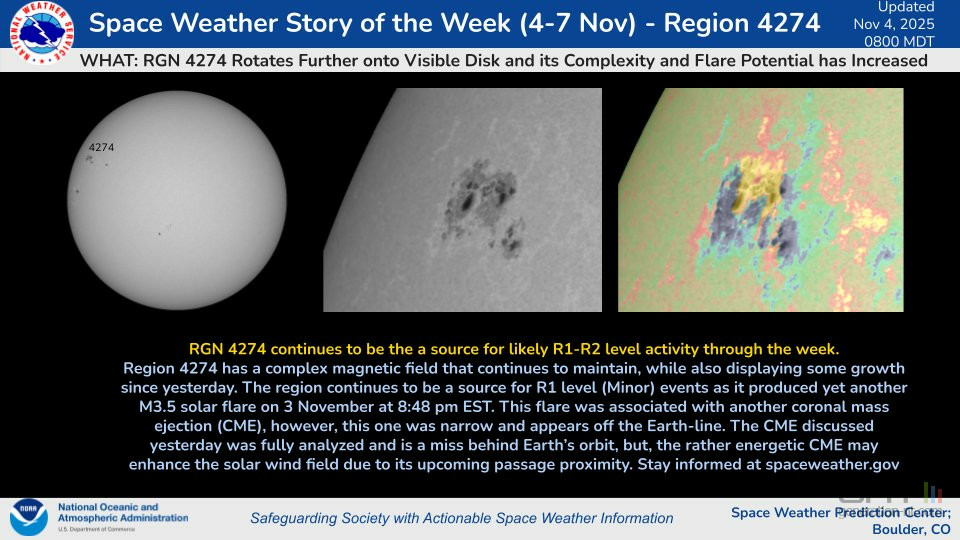 NATIONAL WEATHER SERVICE

Space Weather Story of the Week (4-7 Nov) - Region 4274

Updated Nov 4, 2025 0800 MDT

WHAT: RGN 4274 Rotates Further onto Visible Disk and its Complexity and Flare Potential has Increased

4274

RGN 4274 continues to be the a source for likely R1-R2 level activity through the week.

Region 4274 has a complex magnetic field that continues to maintain, while also displaying some growth since yesterday. The region continues to be a source for R1 level (Minor) events as it produced yet another M3.5 solar flare on 3 November at 8:48 pm EST. This flare was associated with another coronal mass ejection (CME), however, this one was narrow and appears off the Earth-line. The CME discussed yesterday was fully analyzed and is a miss behind Earth's orbit, but, the rather energetic CME may enhance the solar wind field due to its upcoming passage proximity. Stay informed at spaceweather.gov

NOAA

National Oceanic and Atmospheric Administration
U.S. Department of Commerce

Safeguarding Society with Actionable Space Weather Information

Space Weather Prediction Center; Boulder, CO